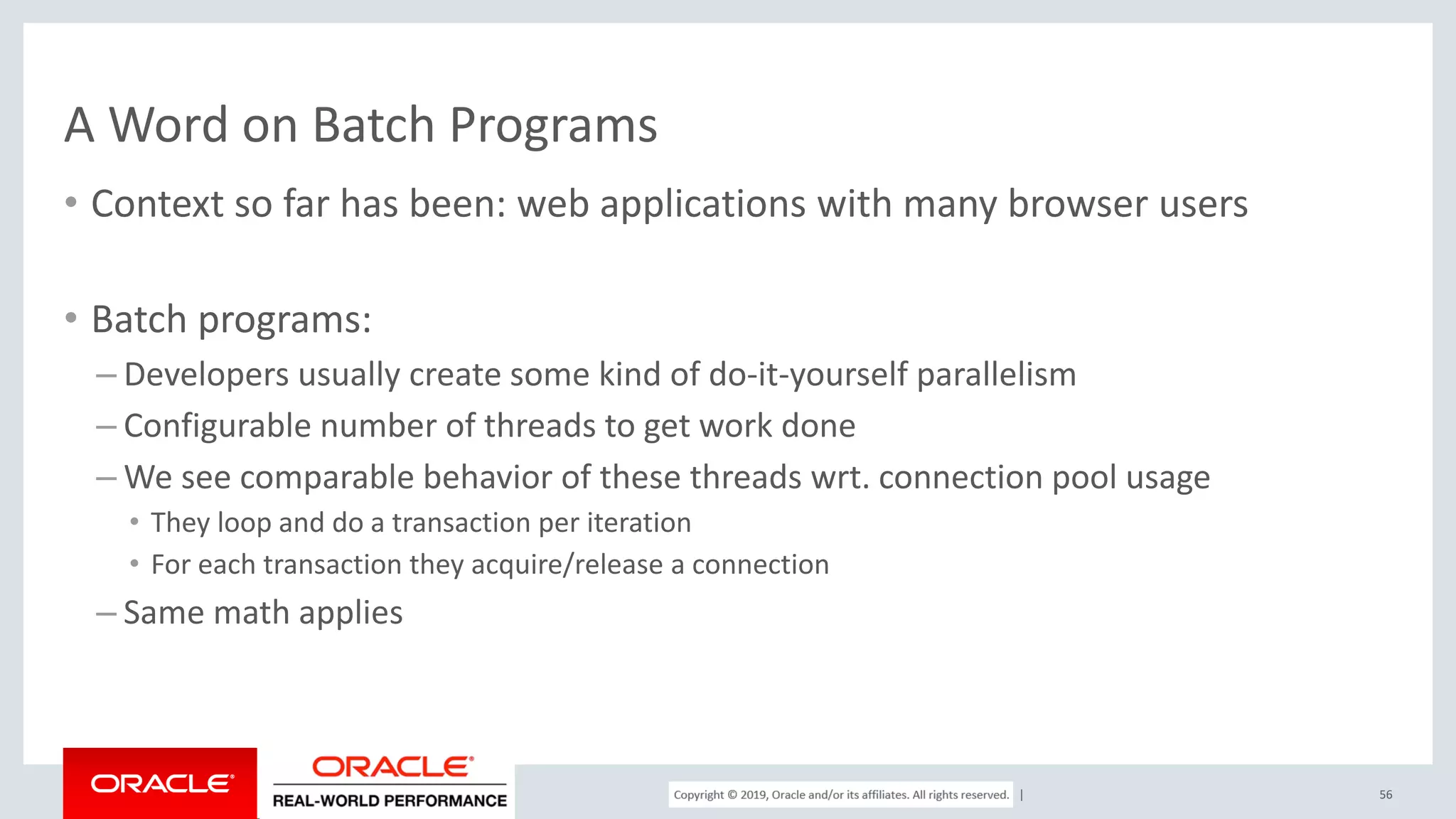 A Word on Batch Programs

• Context so far has been: web applications with many browser users

• Batch programs:
– Developers usually create some kind of do-it-yourself parallelism
– Configurable number of threads to get work done
– We see comparable behavior of these threads wrt. connection pool usage
• They loop and do a transaction per iteration
• For each transaction they acquire/release a connection
– Same math applies

ORACLE®

ORACLE®
REAL-WORLD PERFORMANCE

Copyright © 2019, Oracle and/or its affiliates. All rights reserved. |

56